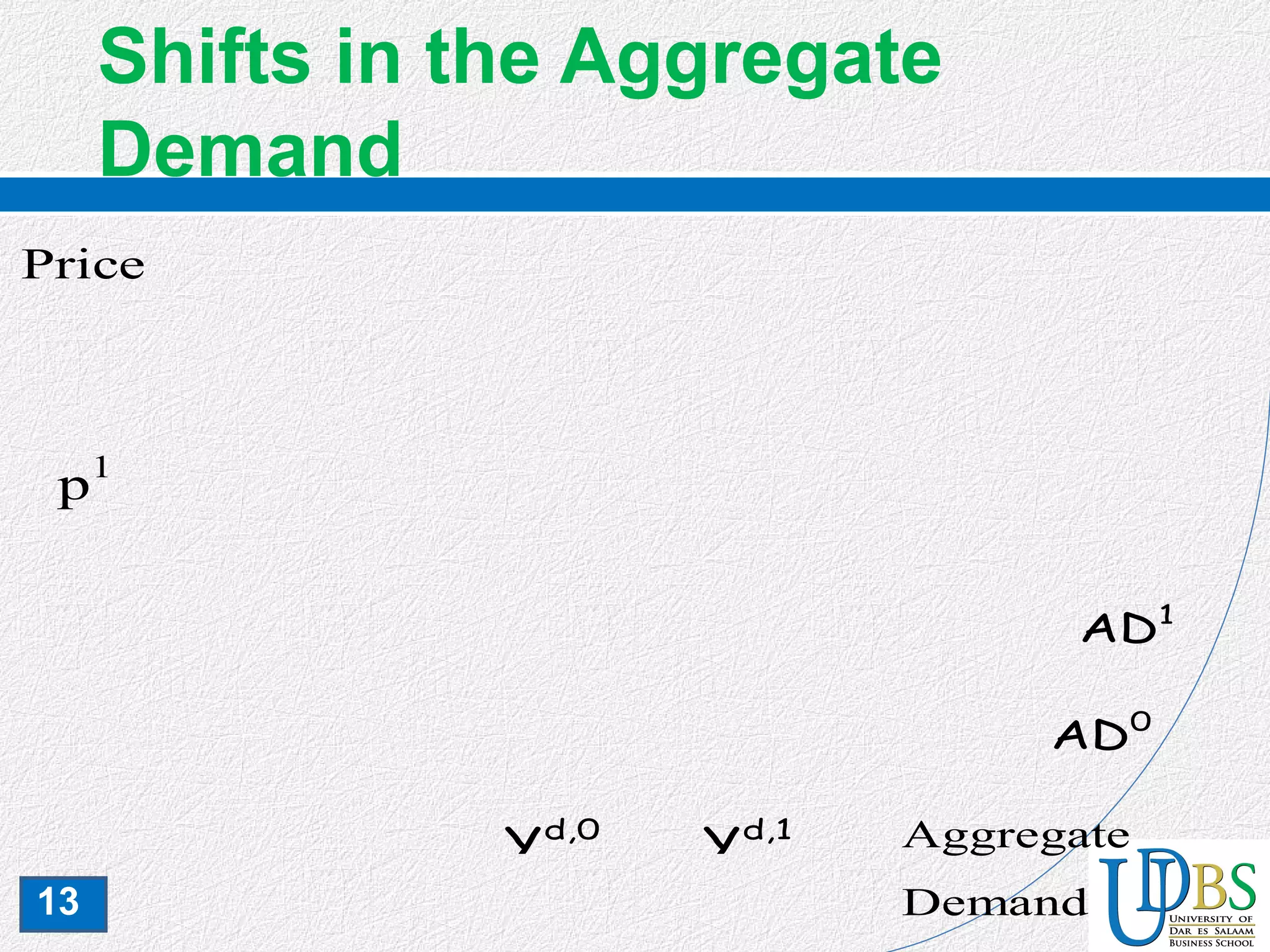 Shifts in the Aggregate Demand

Price

$p^1$

$AD^1$

$AD^0$

$Y^{d,0}$

$Y^{d,1}$

Aggregate Demand

13

UDBS
UNIVERSITY OF DAR ES SALAAM BUSINESS SCHOOL